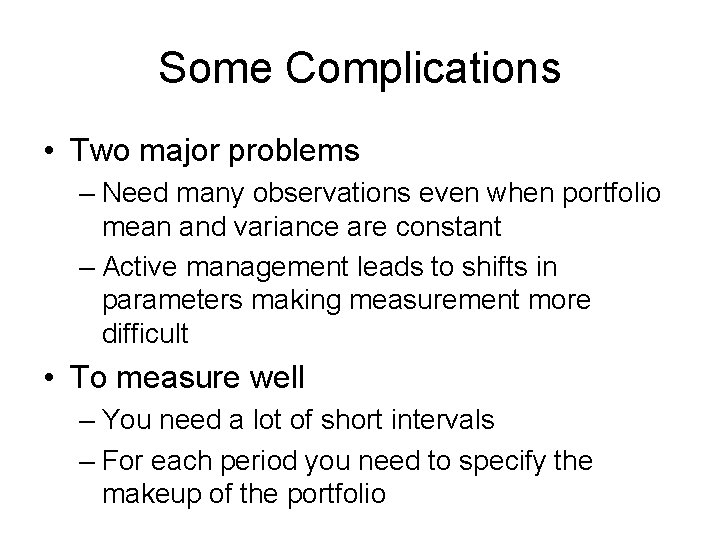 Some Complications

• Two major problems
– Need many observations even when portfolio mean and variance are constant
– Active management leads to shifts in parameters making measurement more difficult

• To measure well
– You need a lot of short intervals
– For each period you need to specify the makeup of the portfolio